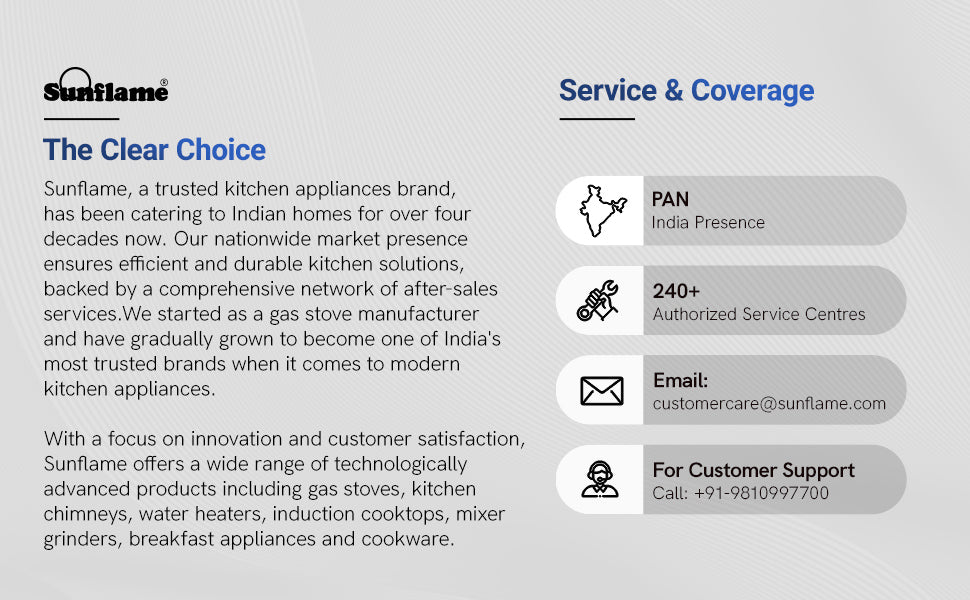 Sunflame®

The Clear Choice

Sunflame, a trusted kitchen appliances brand, has been catering to Indian homes for over four decades now. Our nationwide market presence ensures efficient and durable kitchen solutions, backed by a comprehensive network of after-sales services.We started as a gas stove manufacturer and have gradually grown to become one of India's most trusted brands when it comes to modern kitchen appliances.

With a focus on innovation and customer satisfaction, Sunflame offers a wide range of technologically advanced products including gas stoves, kitchen chimneys, water heaters, induction cooktops, mixer grinders, breakfast appliances and cookware.

Service & Coverage

PAN
India Presence

240+
Authorized Service Centres

Email:
customercare@sunflame.com

For Customer Support
Call: +91-9810997700